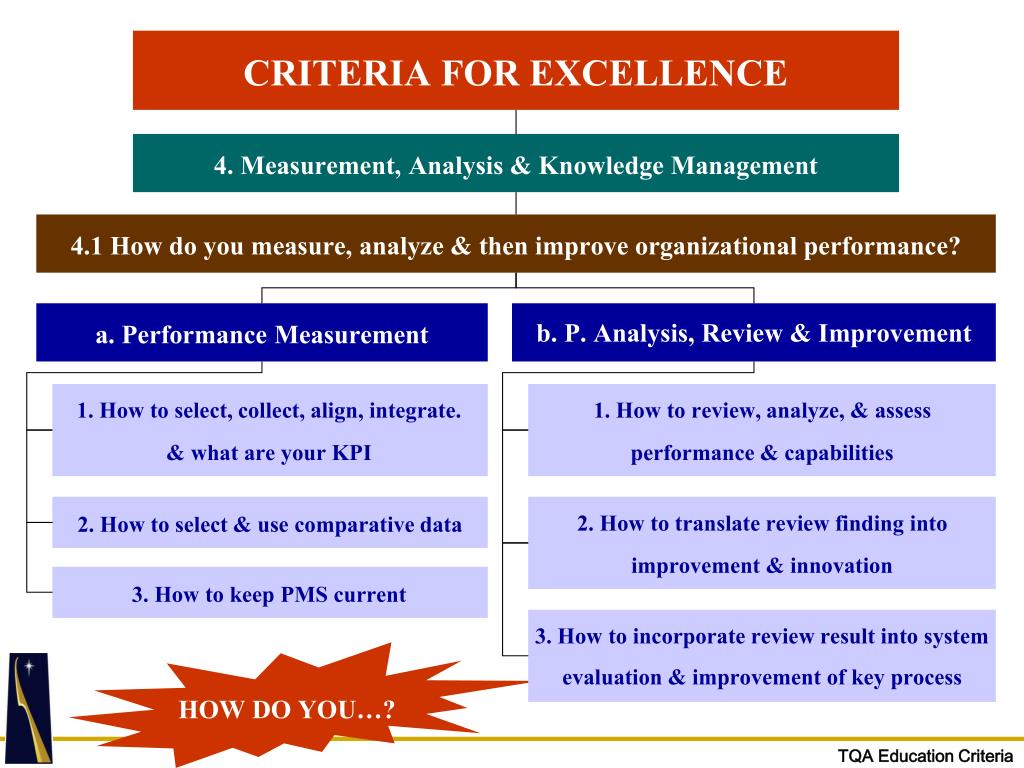 CRITERIA FOR EXCELLENCE

4. Measurement, Analysis & Knowledge Management

4.1 How do you measure, analyze & then improve organizational performance?

a. Performance Measurement

1. How to select, collect, align, integrate. & what are your KPI

2. How to select & use comparative data

3. How to keep PMS current

b. P. Analysis, Review & Improvement

1. How to review, analyze, & assess performance & capabilities

2. How to translate review finding into improvement & innovation

3. How to incorporate review result into system evaluation & improvement of key process

HOW DO YOU…?

TQA Education Criteria